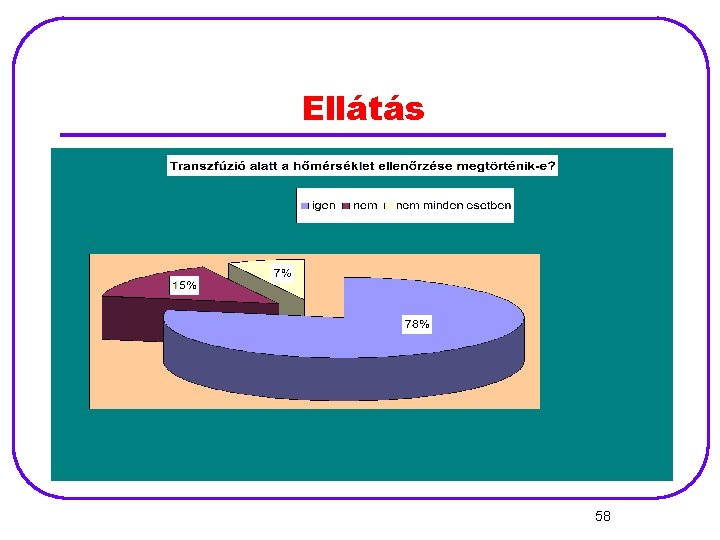 Ellátás

Transzfúzió alatt a hőmérséklet ellenőrzése megtörténik-e?

igen nem nem minden esetben

7%

15%

78%

58